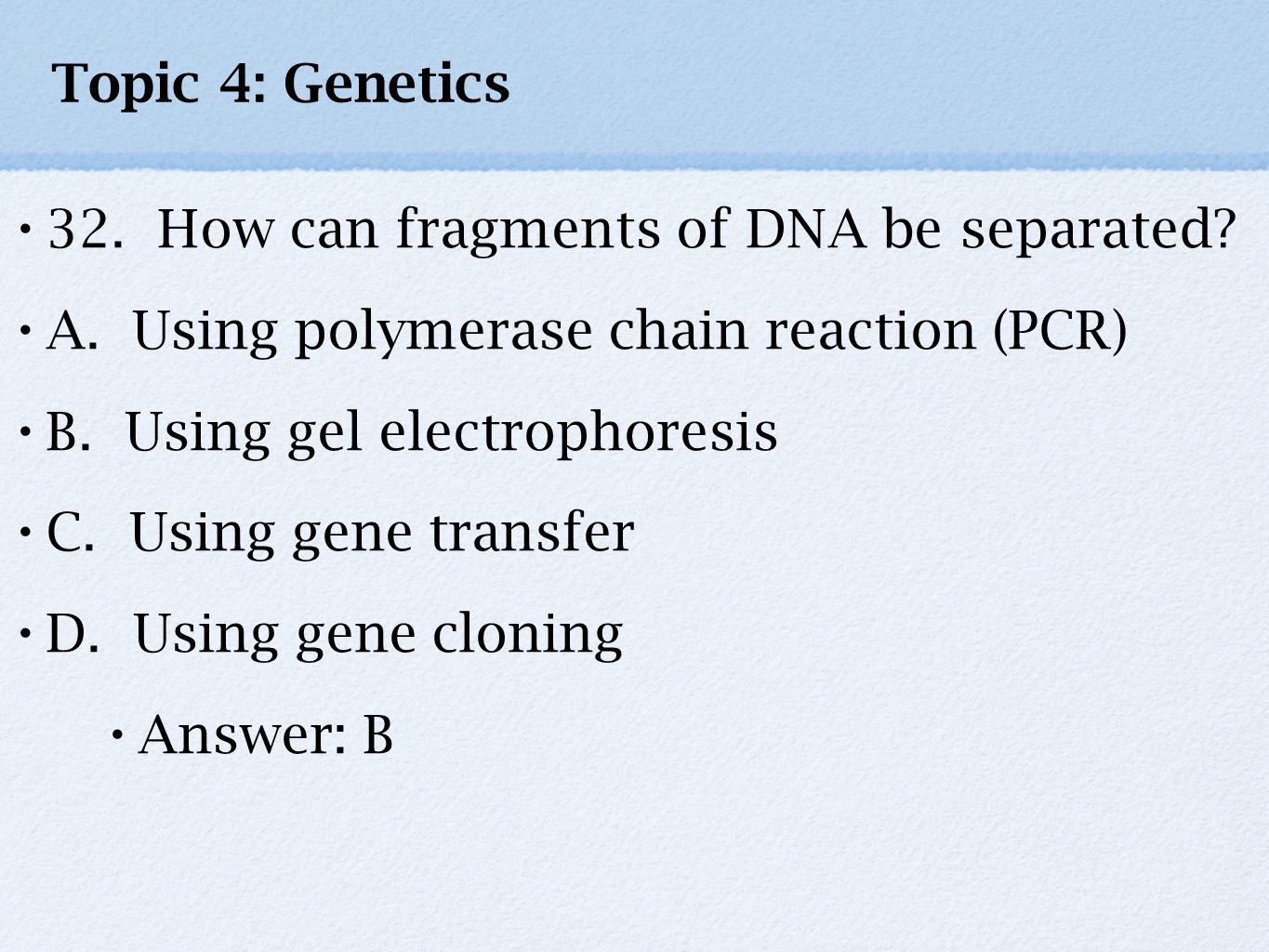 Topic 4: Genetics

• 32. How can fragments of DNA be separated?

• A. Using polymerase chain reaction (PCR)

• B. Using gel electrophoresis

• C. Using gene transfer

• D. Using gene cloning

• Answer: B